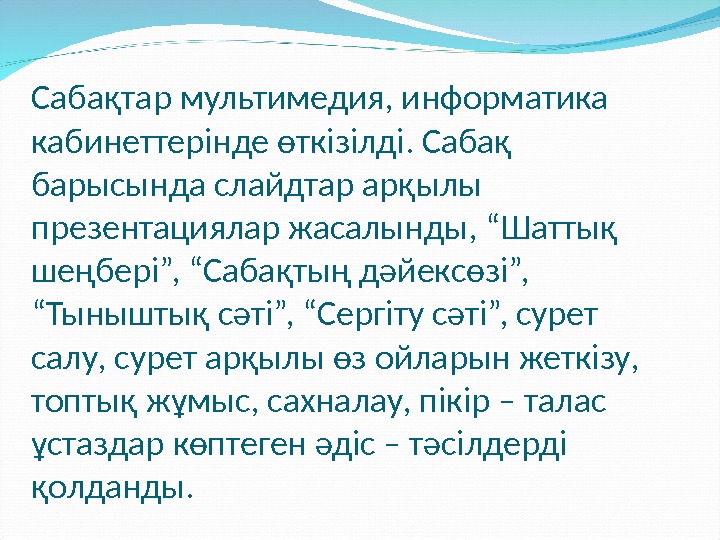 Сабақтар мультимедия, информатика кабинеттерінде өткізілді. Сабақ барысында слайдтар арқылы презентациялар жасалынды, “Шаттық шеңбері”, “Сабақтың дәйексөзі”, “Тыныштық сәті”, “Сергіту сәті”, сурет салу, сурет арқылы өз ойларын жеткізу, топтық жұмыс, сахналау, пікір – талас ұстаздар көптеген әдіс – тәсілдерді қолданды.